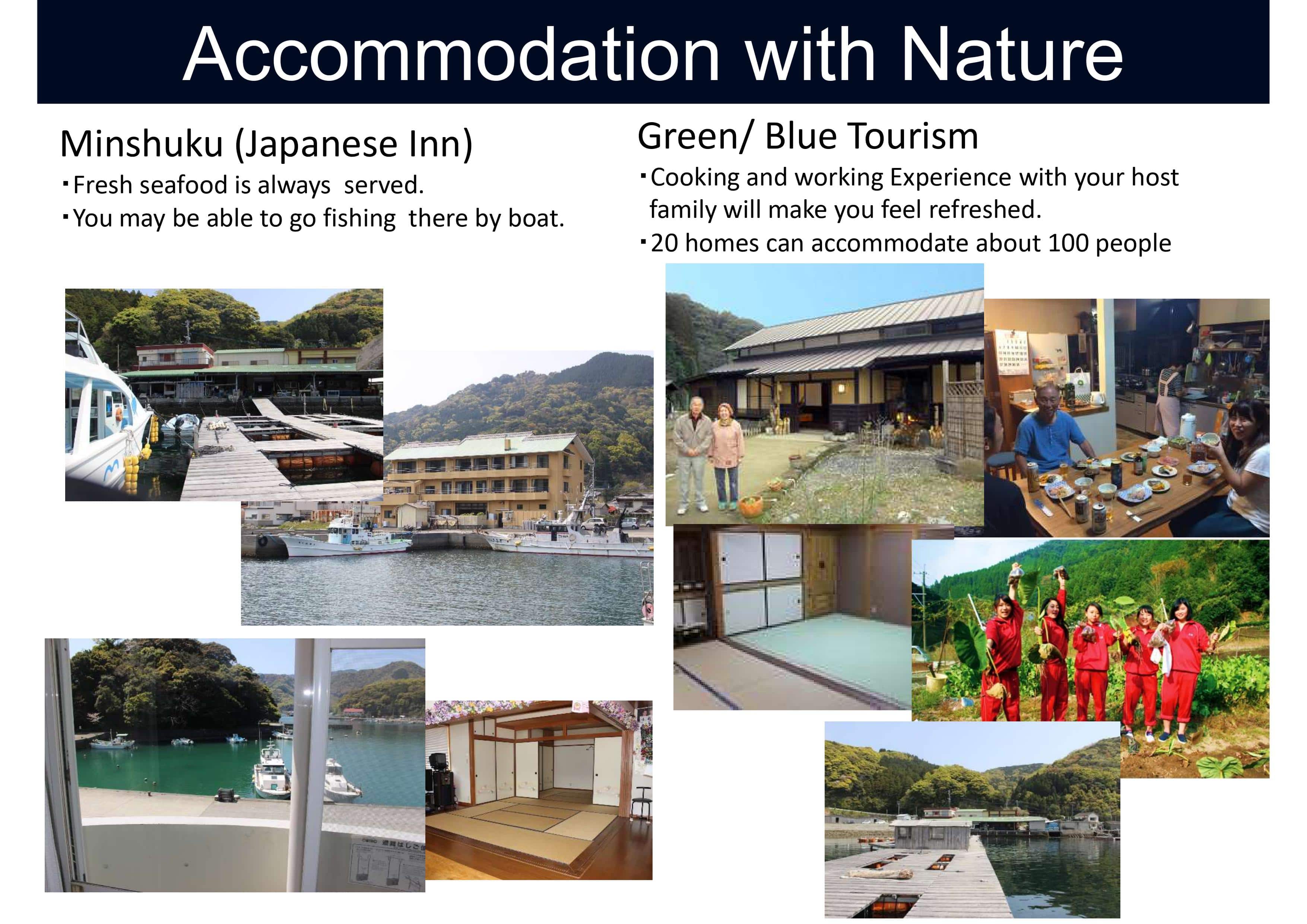 Accommodation with Nature

Minshuku (Japanese Inn)
・Fresh seafood is always served.
・You may be able to go fishing there by boat.

Green/ Blue Tourism
・Cooking and working Experience with your host family will make you feel refreshed.
・20 homes can accommodate about 100 people